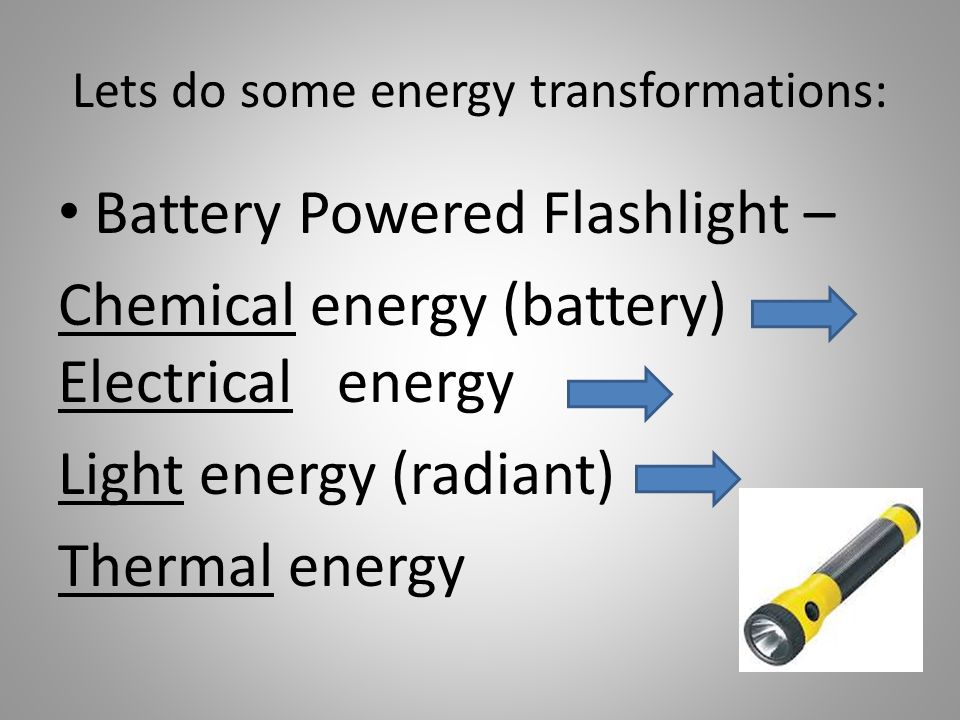 Lets do some energy transformations:

• Battery Powered Flashlight –

Chemical energy (battery) →
Electrical energy →

Light energy (radiant) →

Thermal energy